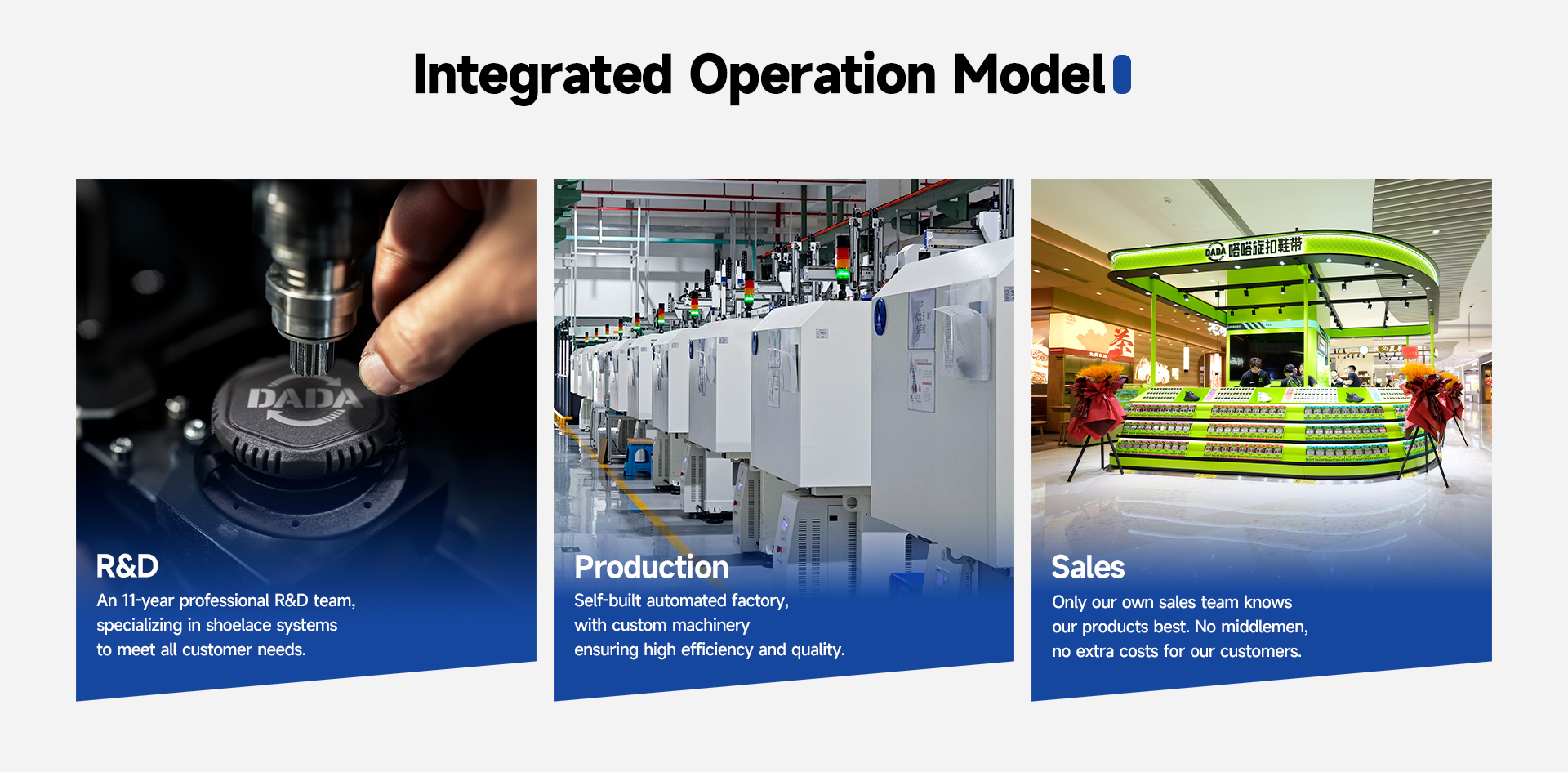 Integrated Operation Model

DADA

R&D
An 11-year professional R&D team, specializing in shoelace systems to meet all customer needs.

Production
Self-built automated factory, with custom machinery ensuring high efficiency and quality.

DADA 嗒嗒旋扣鞋带

Sales
Only our own sales team knows our products best. No middlemen, no extra costs for our customers.